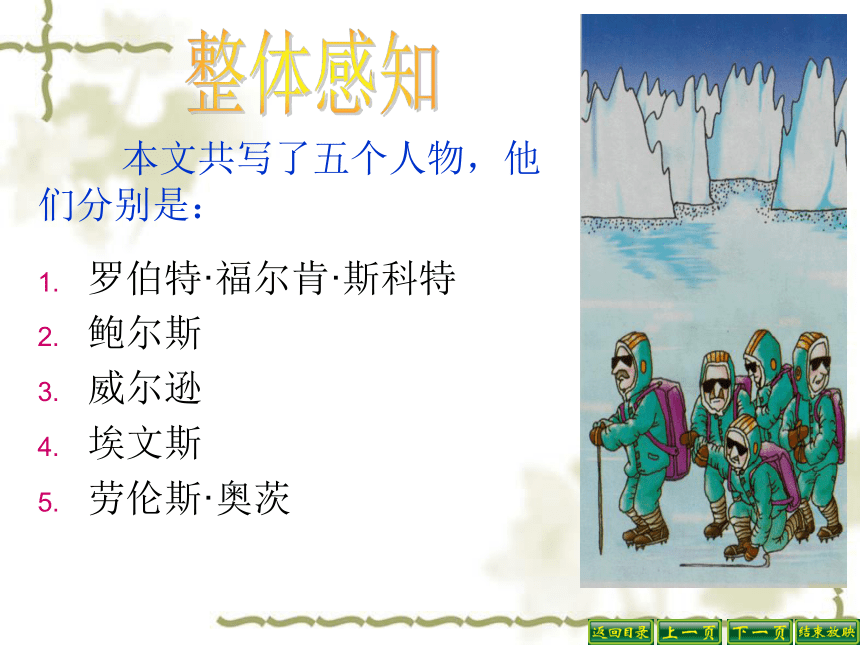 整体感知

本文共写了五个人物，他们分别是：

1. 罗伯特·福尔肯·斯科特
2. 鲍尔斯
3. 威尔逊
4. 埃文斯
5. 劳伦斯·奥茨

返回目录 上一页 下一页 结束放映